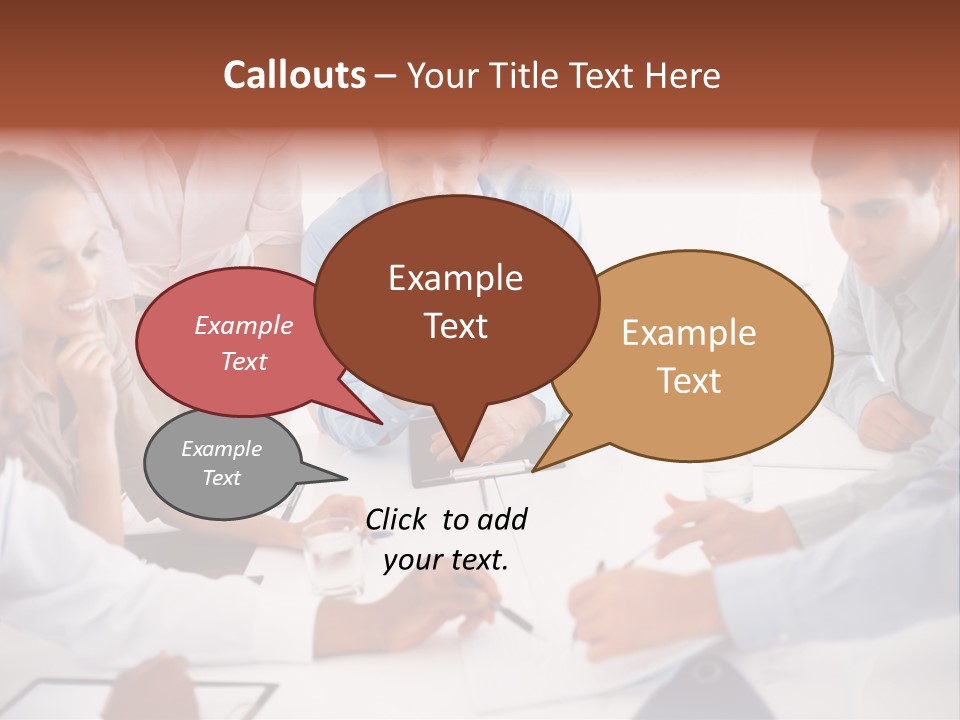 Callouts – Your Title Text Here

Example Text

Example Text

Example Text

Example Text

Click to add your text.